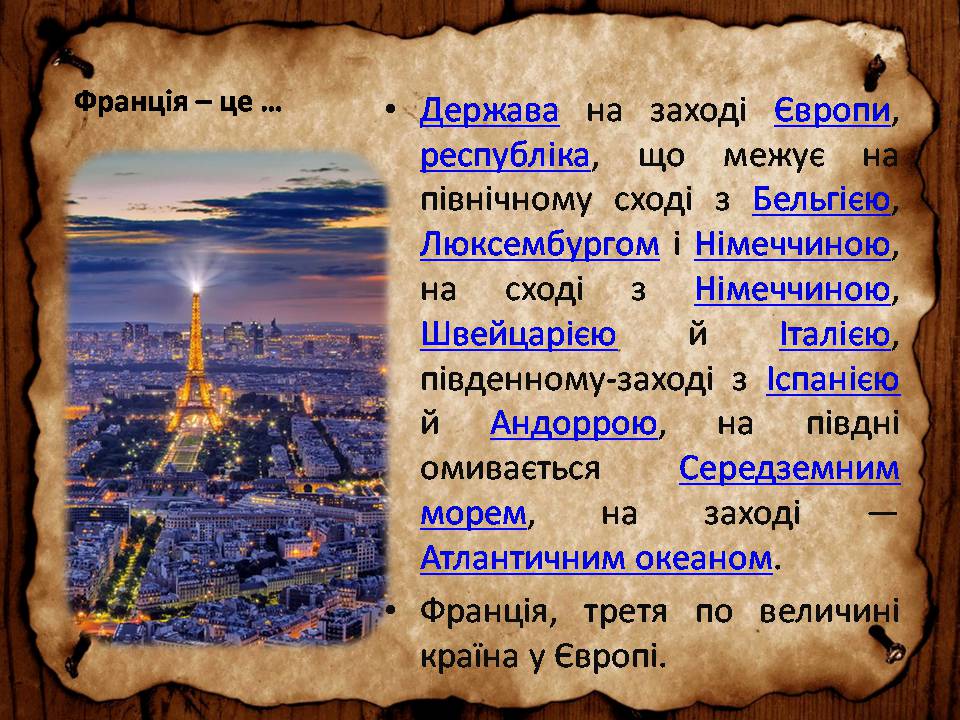 Франція – це …

• Держава на заході Європи, республіка, що межує на північному сході з Бельгією, Люксембургом і Німеччиною, на сході з Німеччиною, Швейцарією й Італією, південному-заході з Іспанією й Андоррою, на півдні омивається Середземним морем, на заході — Атлантичним океаном.

• Франція, третя по величині країна у Європі.